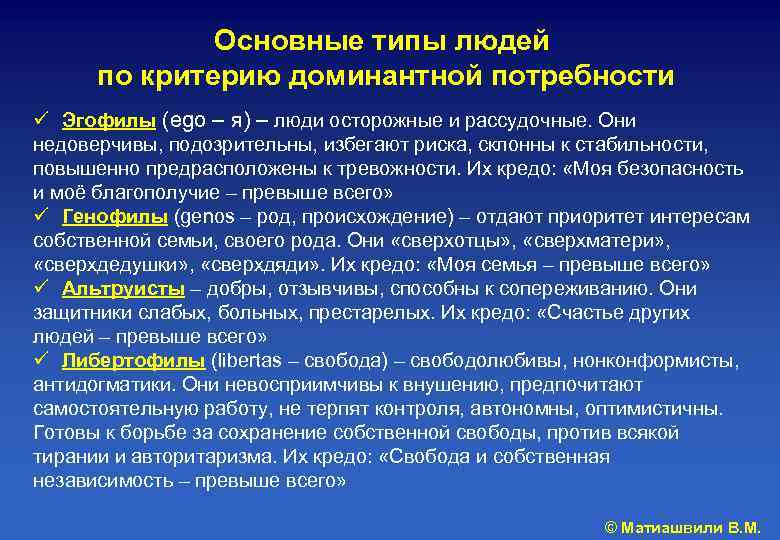 Основные типы людей
по критерию доминантной потребности

✓ Эгофилы (ego – я) – люди осторожные и рассудочные. Они недоверчивы, подозрительны, избегают риска, склонны к стабильности, повышенно предрасположены к тревожности. Их кредо: «Моя безопасность и моё благополучие – превыше всего»
✓ Генофилы (genos – род, происхождение) – отдают приоритет интересам собственной семьи, своего рода. Они «сверхотцы», «сверхматери», «сверхдедушки», «сверхдяди». Их кредо: «Моя семья – превыше всего»
✓ Альтруисты – добры, отзывчивы, способны к сопереживанию. Они защитники слабых, больных, престарелых. Их кредо: «Счастье других людей – превыше всего»
✓ Либертофилы (libertas – свобода) – свободолюбивы, нонконформисты, антидогматики. Они невосприимчивы к внушению, предпочитают самостоятельную работу, не терпят контроля, автономны, оптимистичны. Готовы к борьбе за сохранение собственной свободы, против всякой тирании и авторитаризма. Их кредо: «Свобода и собственная независимость – превыше всего»

© Матиашвили В.М.